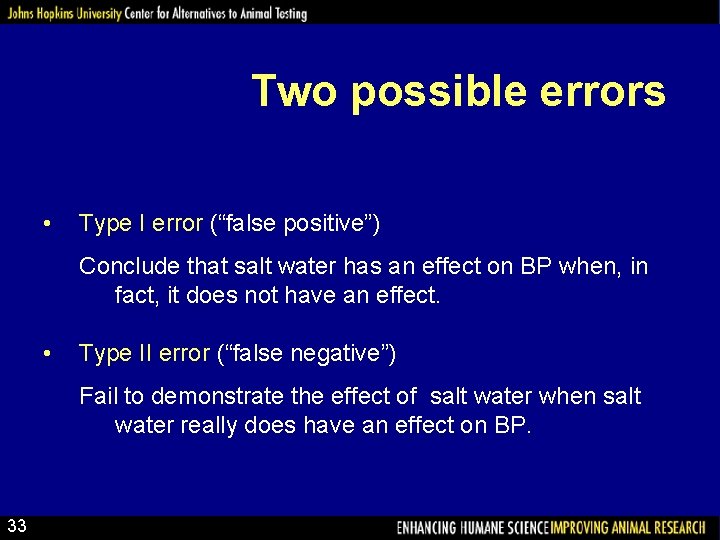 Johns Hopkins University Center for Alternatives to Animal Testing

Two possible errors

• Type I error ("false positive")

Conclude that salt water has an effect on BP when, in fact, it does not have an effect.

• Type II error ("false negative")

Fail to demonstrate the effect of salt water when salt water really does have an effect on BP.

33

ENHANCING HUMANE SCIENCE IMPROVING ANIMAL RESEARCH